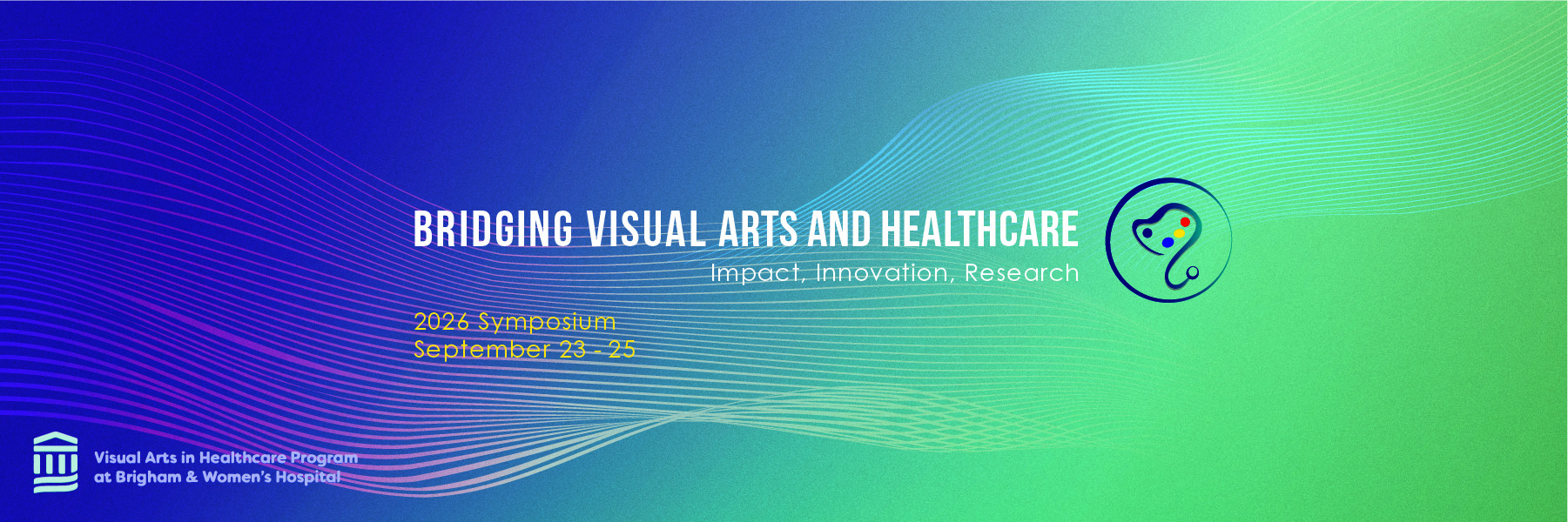 BRIDGING VISUAL ARTS AND HEALTHCARE
Impact, Innovation, Research

2026 Symposium
September 23 - 25

Visual Arts in Healthcare Program
at Brigham & Women's Hospital